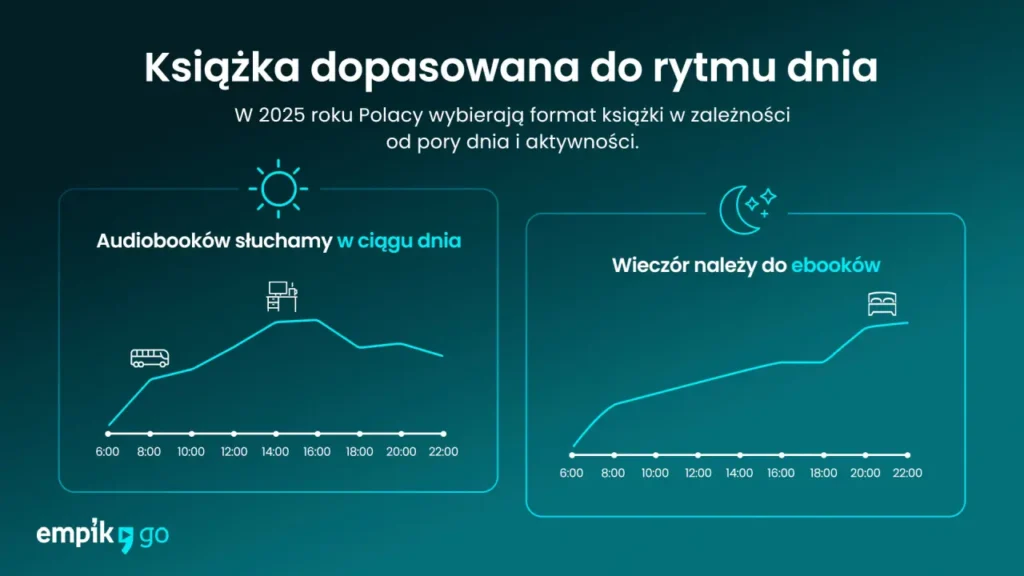 Książka dopasowana do rytmu dnia

W 2025 roku Polacy wybierają format książki w zależności od pory dnia i aktywności.

Audiobooków słuchamy w ciągu dnia

6:00 8:00 10:00 12:00 14:00 16:00 18:00 20:00 22:00

Wieczór należy do ebooków

6:00 8:00 10:00 12:00 14:00 16:00 18:00 20:00 22:00

empik go